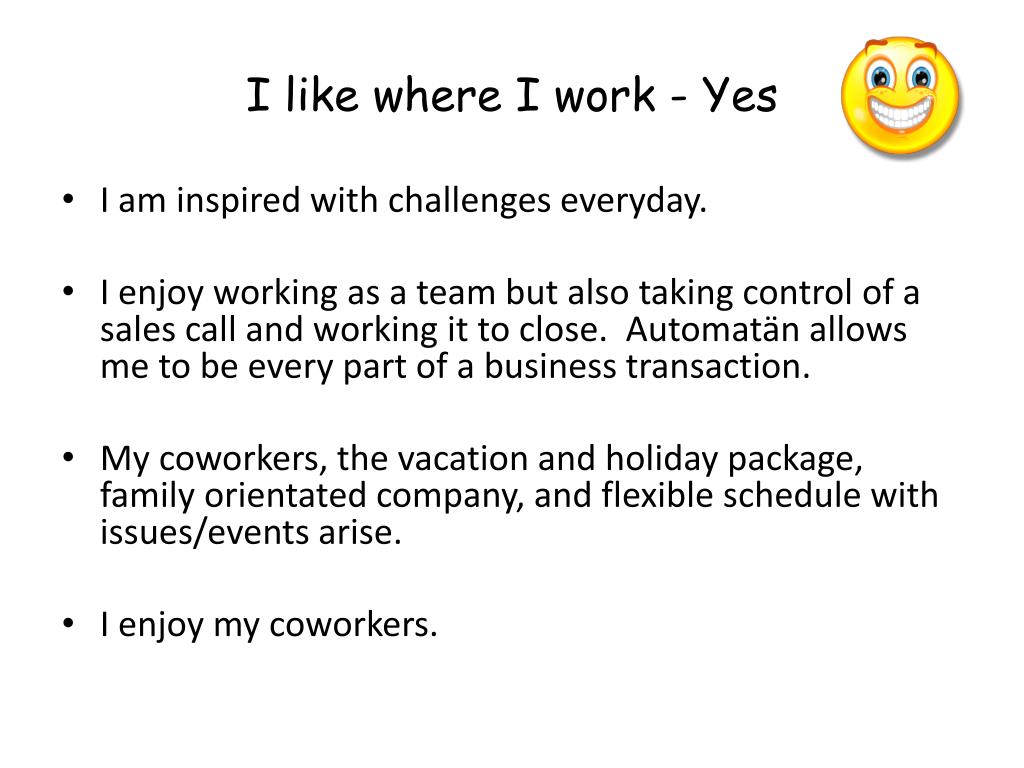 I like where I work - Yes

• I am inspired with challenges everyday.

• I enjoy working as a team but also taking control of a sales call and working it to close.  Automatän allows me to be every part of a business transaction.

• My coworkers, the vacation and holiday package, family orientated company, and flexible schedule with issues/events arise.

• I enjoy my coworkers.